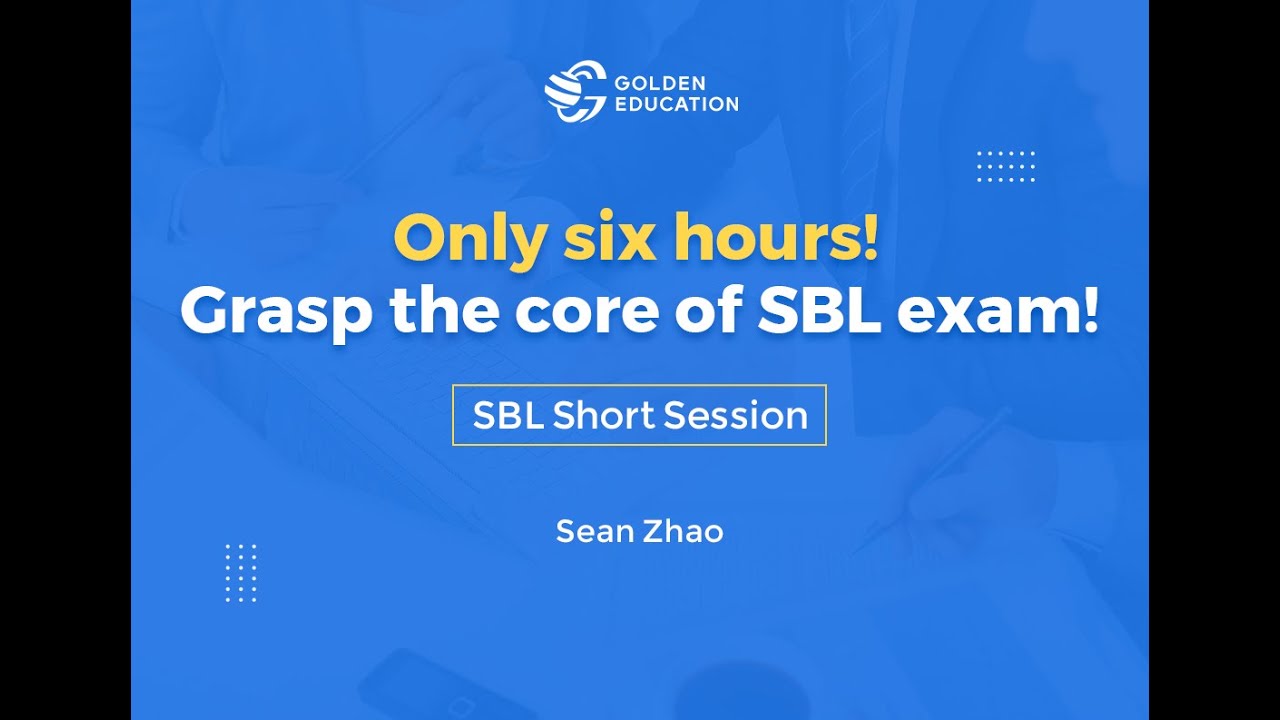 GOLDEN EDUCATION

Only six hours!
Grasp the core of SBL exam!

SBL Short Session

Sean Zhao